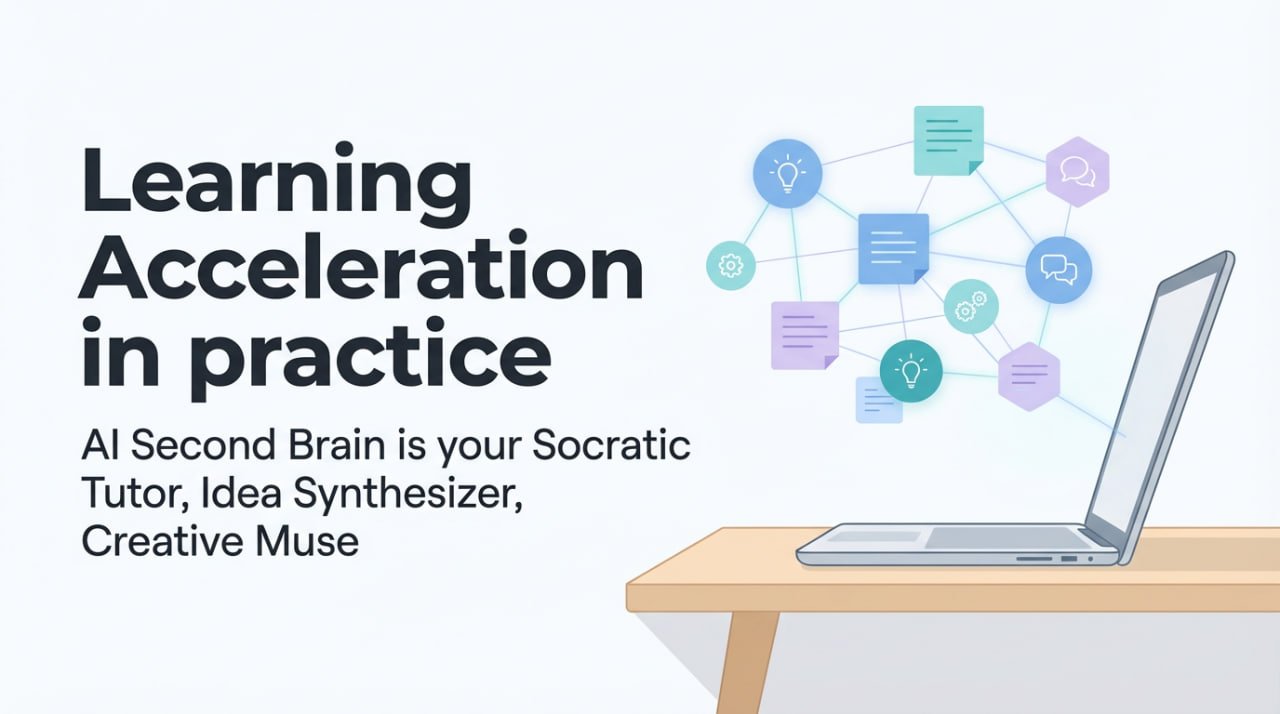 Learning Acceleration in practice

AI Second Brain is your Socratic Tutor, Idea Synthesizer, Creative Muse